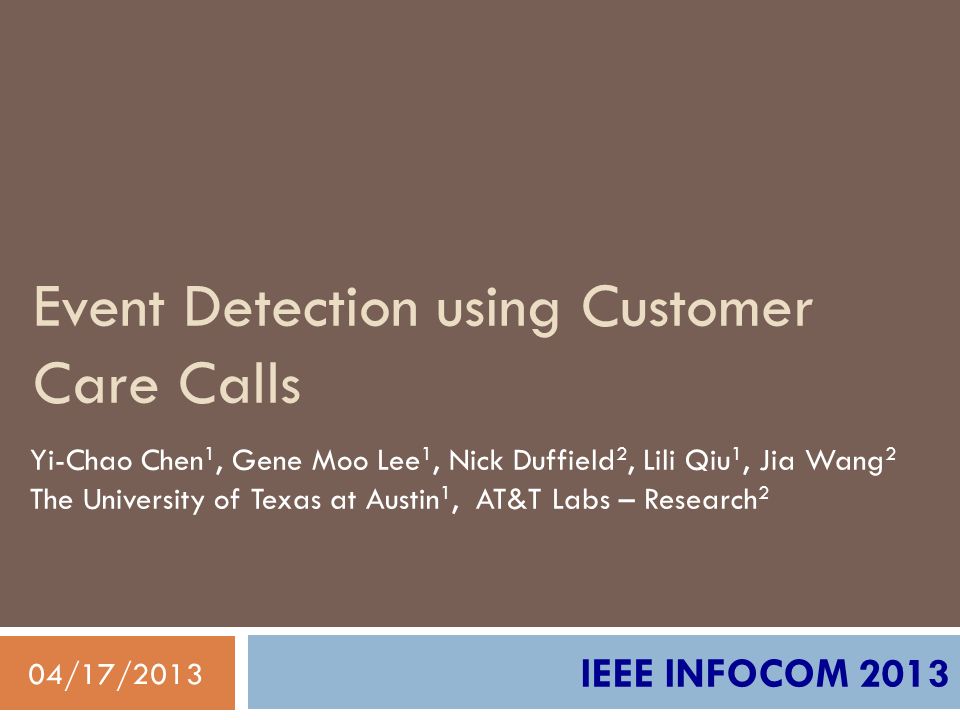 Event Detection using Customer Care Calls

Yi-Chao Chen$^1$, Gene Moo Lee$^1$, Nick Duffield$^2$, Lili Qiu$^1$, Jia Wang$^2$
The University of Texas at Austin$^1$, AT&T Labs – Research$^2$

04/17/2013

IEEE INFOCOM 2013